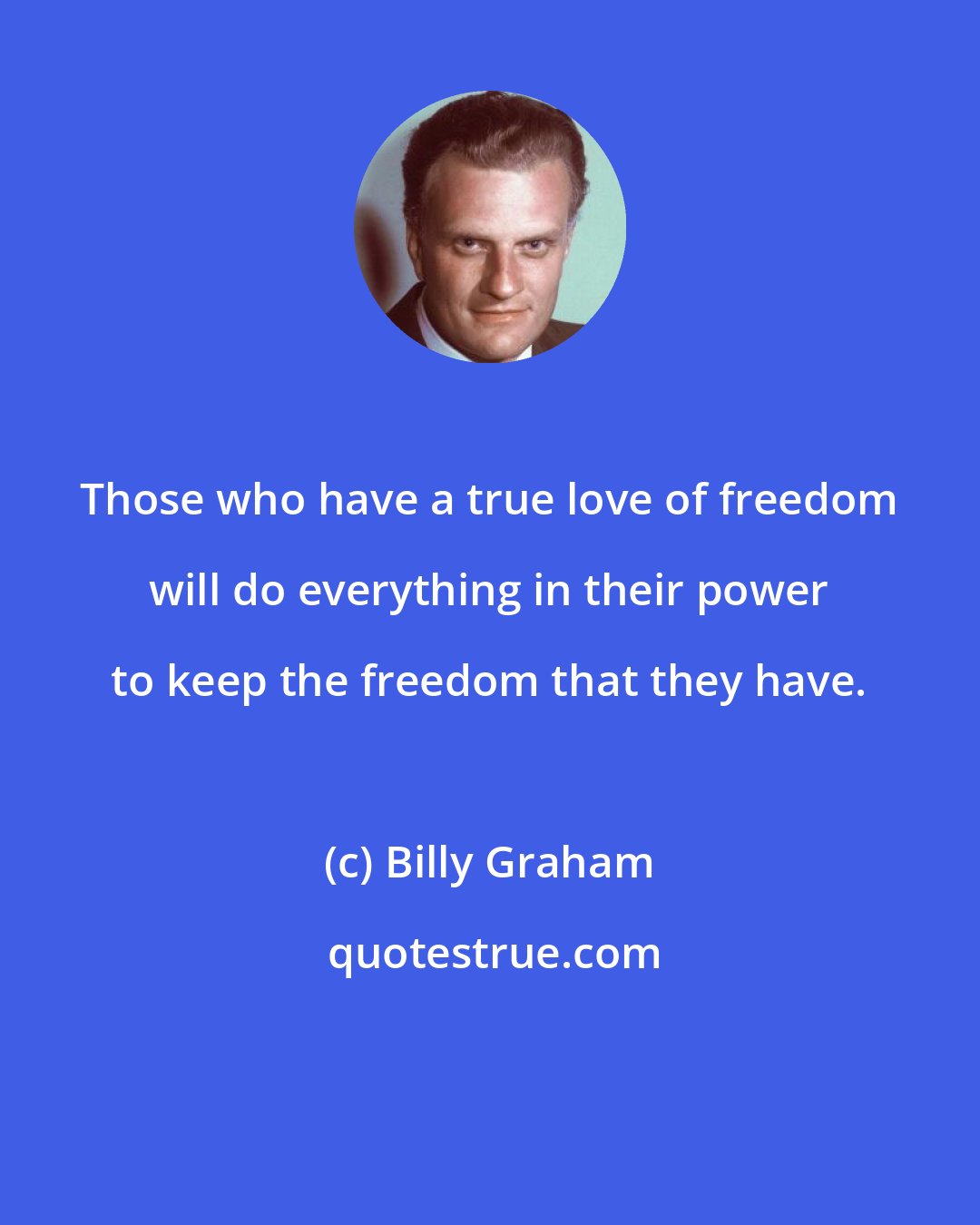 Those who have a true love of freedom will do everything in their power to keep the freedom that they have.

(c) Billy Graham

quotestrue.com